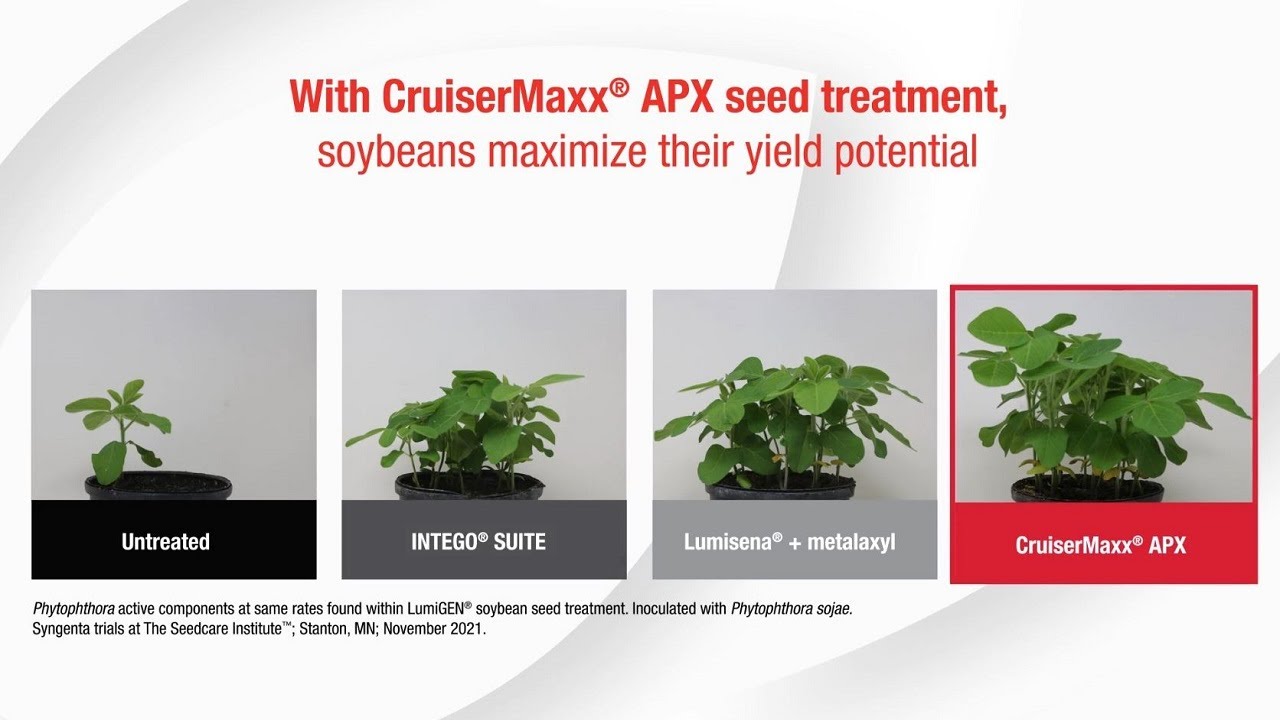 With CruiserMaxx® APX seed treatment,
soybeans maximize their yield potential

Untreated

INTEGO® SUITE

Lumisena® + metalaxyl

CruiserMaxx® APX

Phytophthora active components at same rates found within LumiGEN® soybean seed treatment. Inoculated with Phytophthora sojae.
Syngenta trials at The Seedcare Institute™; Stanton, MN; November 2021.